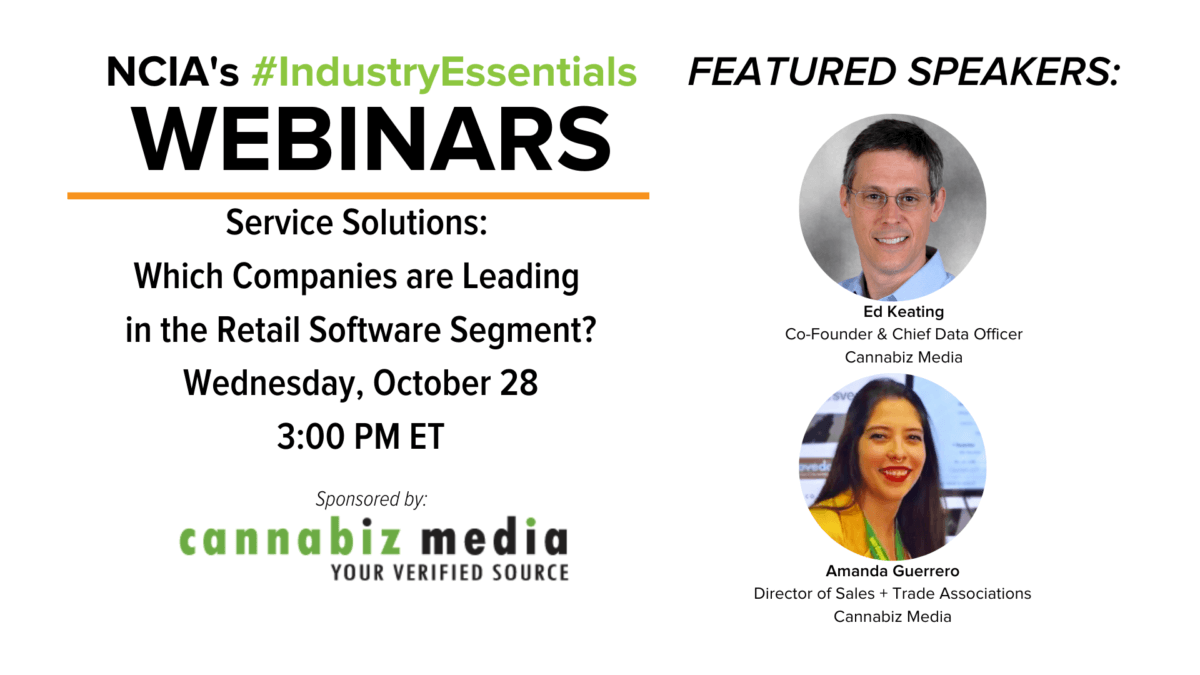 NCIA's #IndustryEssentials
WEBINARS

Service Solutions:
Which Companies are Leading in the Retail Software Segment?
Wednesday, October 28
3:00 PM ET

Sponsored by:
cannabiz media
YOUR VERIFIED SOURCE

FEATURED SPEAKERS:

Ed Keating
Co-Founder & Chief Data Officer
Cannabiz Media

Amanda Guerrero
Director of Sales + Trade Associations
Cannabiz Media